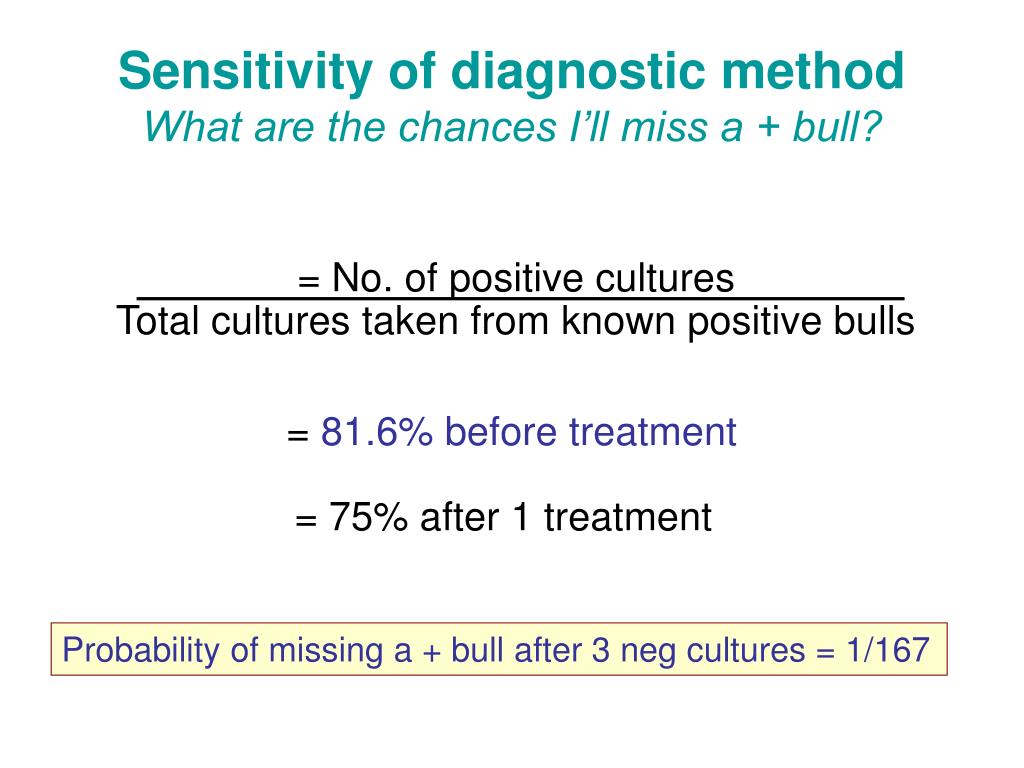 Sensitivity of diagnostic method
What are the chances I'll miss a + bull?

= No. of positive cultures
Total cultures taken from known positive bulls

= 81.6% before treatment

= 75% after 1 treatment

Probability of missing a + bull after 3 neg cultures = 1/167